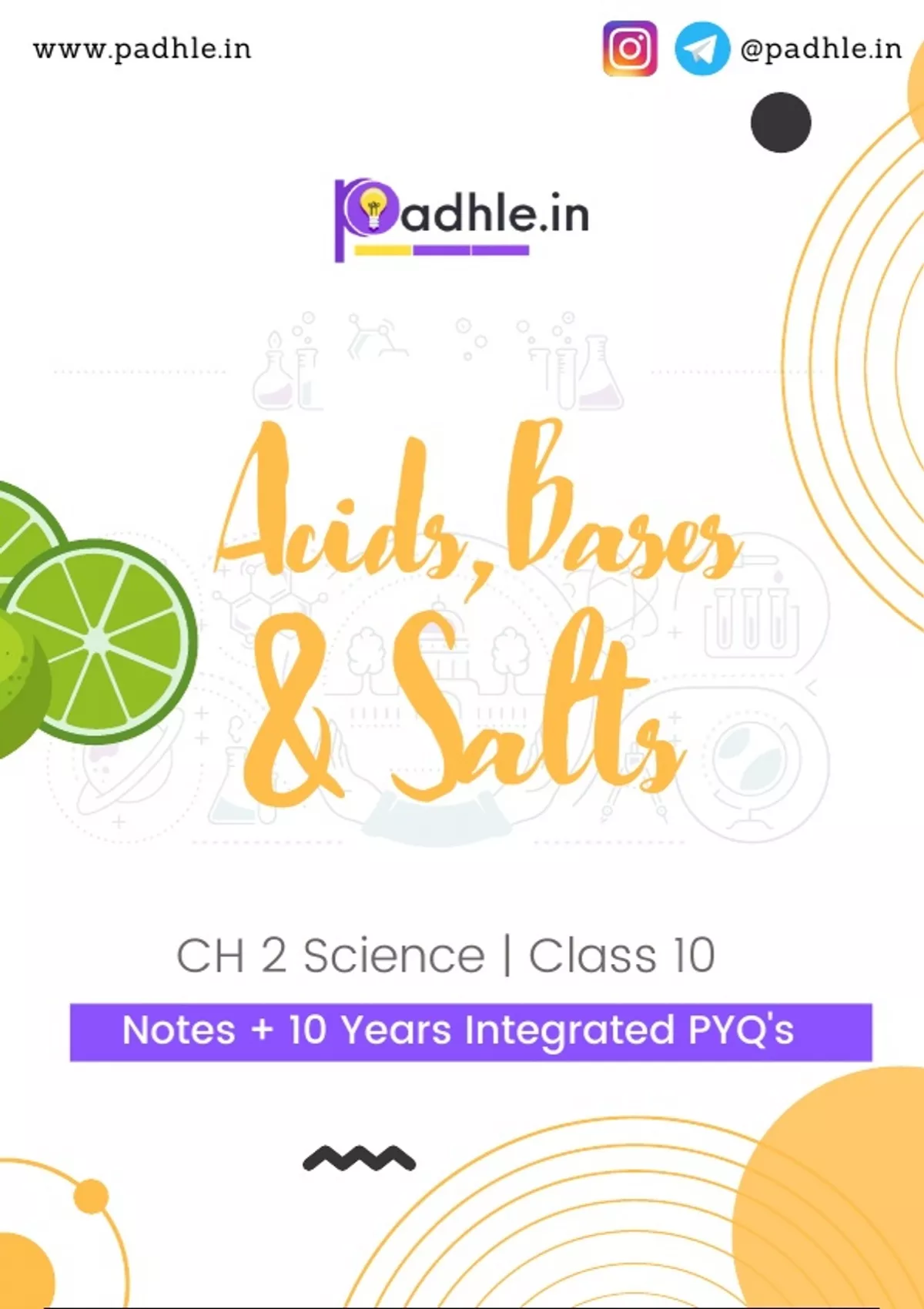 www.padhle.in

@padhle.in

Padhle.in

Acids, Bases & Salts

CH 2 Science | Class 10

Notes + 10 Years Integrated PYQ's